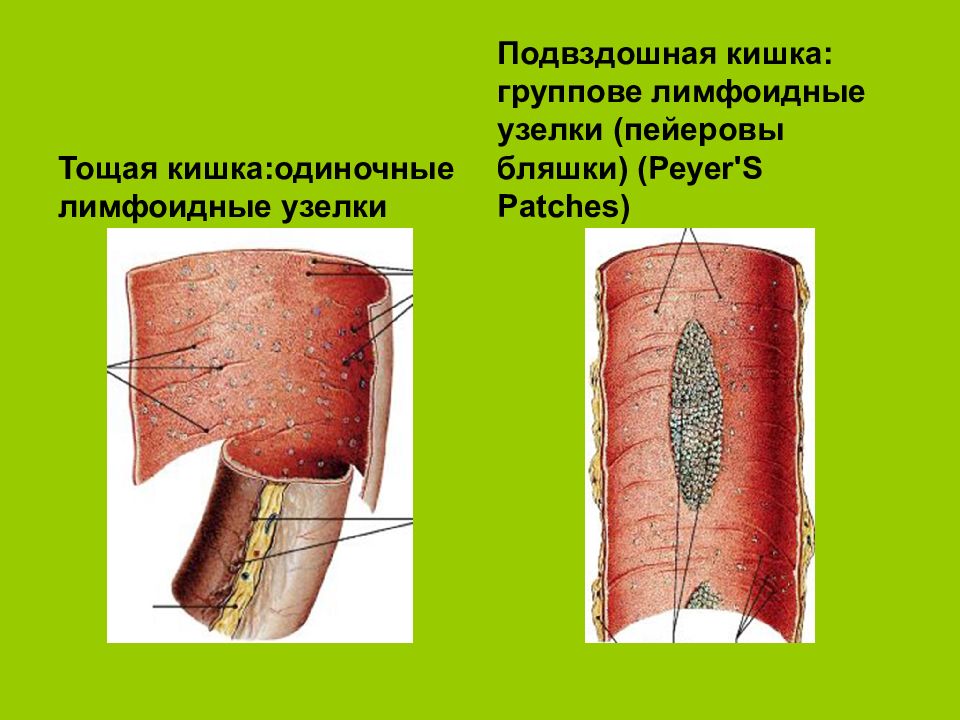 Тощая кишка:одиночные лимфоидные узелки

Подвздошная кишка: группове лимфоидные узелки (пейеровы бляшки) (Peyer'S Patches)